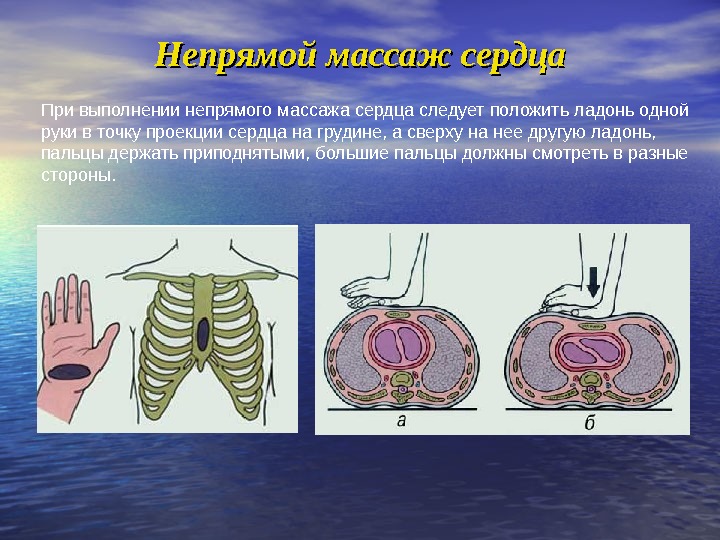 Непрямой массаж сердца

При выполнении непрямого массажа сердца следует положить ладонь одной руки в точку проекции сердца на грудине, а сверху на нее другую ладонь, пальцы держать приподнятыми, большие пальцы должны смотреть в разные стороны.

а

б